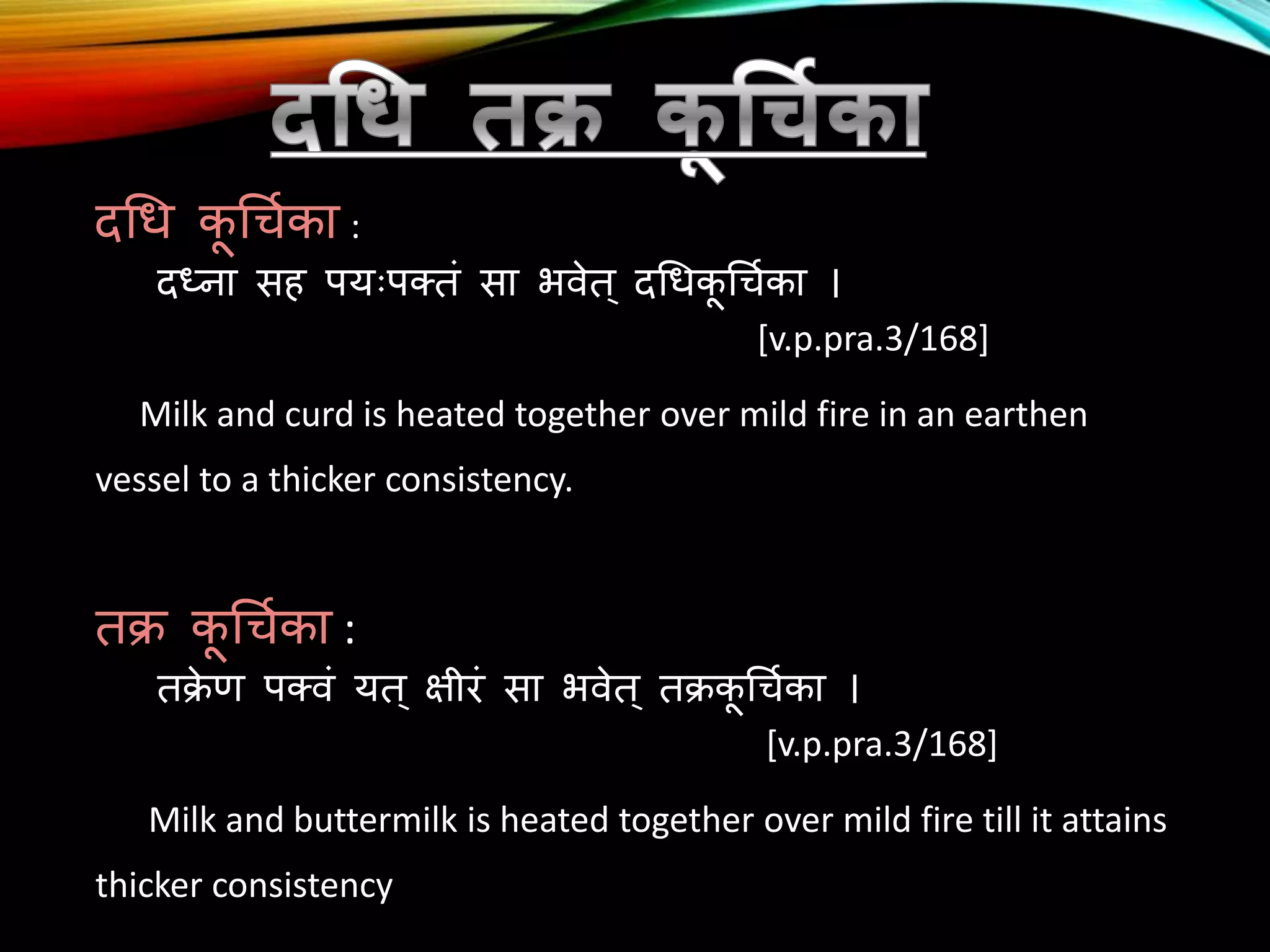 दधि तक्र कूर्चिका

दधि कूर्चिका :

दध्ना सह पयःपक्तं सा भवेत् दधिकूर्चिका ।

[v.p.pra.3/168]

Milk and curd is heated together over mild fire in an earthen vessel to a thicker consistency.

तक्र कूर्चिका :

तक्रेण पक्वं यत् क्षीरं सा भवेत् तक्रकूर्चिका ।

[v.p.pra.3/168]

Milk and buttermilk is heated together over mild fire till it attains thicker consistency